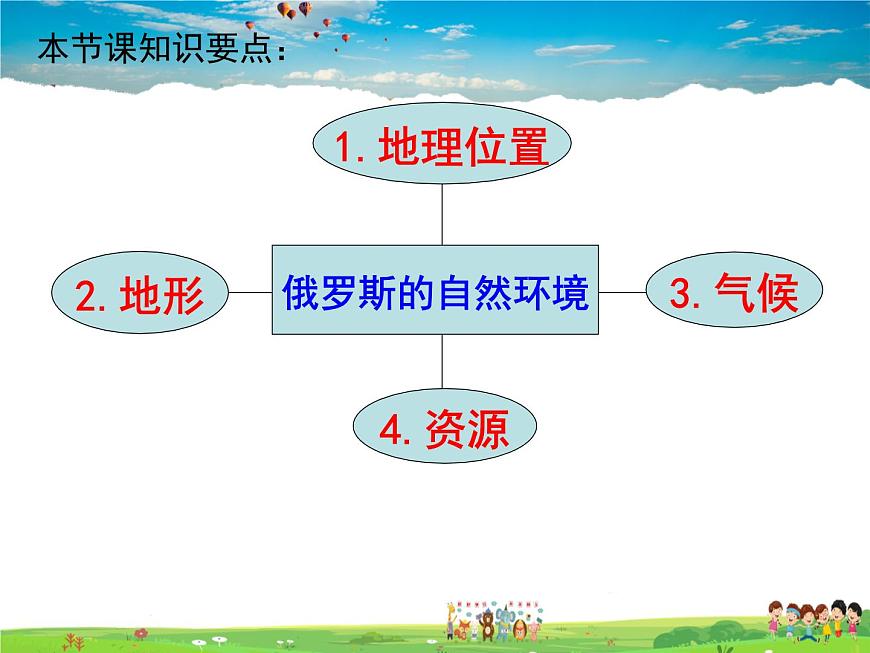 本节课知识要点:

1. 地理位置

2. 地形

俄罗斯的自然环境

3. 气候

4. 资源